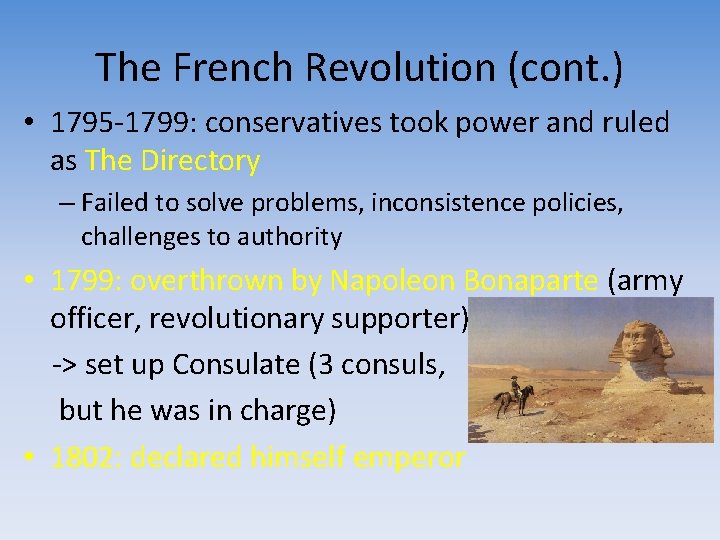 The French Revolution (cont.)

• 1795-1799: conservatives took power and ruled as The Directory

– Failed to solve problems, inconsistence policies, challenges to authority

• 1799: overthrown by Napoleon Bonaparte (army officer, revolutionary supporter)

-> set up Consulate (3 consuls,

but he was in charge)

• 1802: declared himself emperor